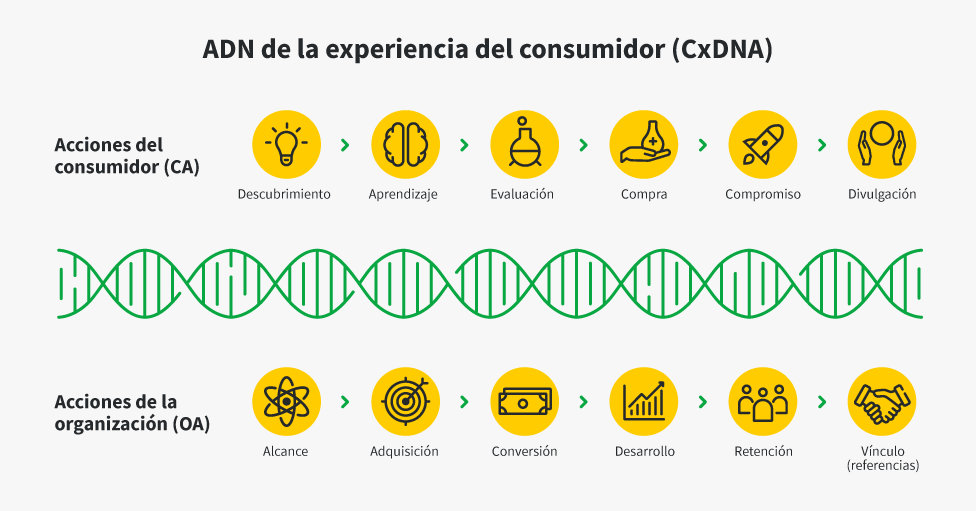 ADN de la experiencia del consumidor (CxDNA)

Acciones del consumidor (CA)

Descubrimiento
Aprendizaje
Evaluación
Compra
Compromiso
Divulgación

Acciones de la organización (OA)

Alcance
Adquisición
Conversión
Desarrollo
Retención
Vínculo (referencias)